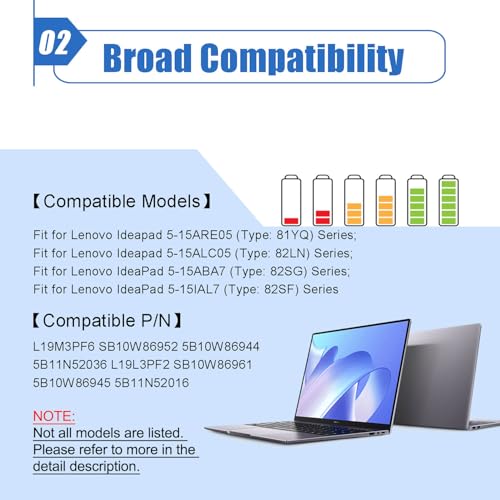 02 Broad Compatibility

【Compatible Models】

Fit for Lenovo Ideapad 5-15ARE05 (Type: 81YQ) Series;
Fit for Lenovo Ideapad 5-15ALC05 (Type: 82LN) Series;
Fit for Lenovo IdeaPad 5-15ABA7 (Type: 82SG) Series;
Fit for Lenovo IdeaPad 5-15IAL7 (Type: 82SF) Series

【Compatible P/N】

L19M3PF6 SB10W86952 5B10W86944 5B11N52036 L19L3PF2 SB10W86961 5B10W86945 5B11N52016

NOTE:
Not all models are listed. Please refer to more in the detail description.